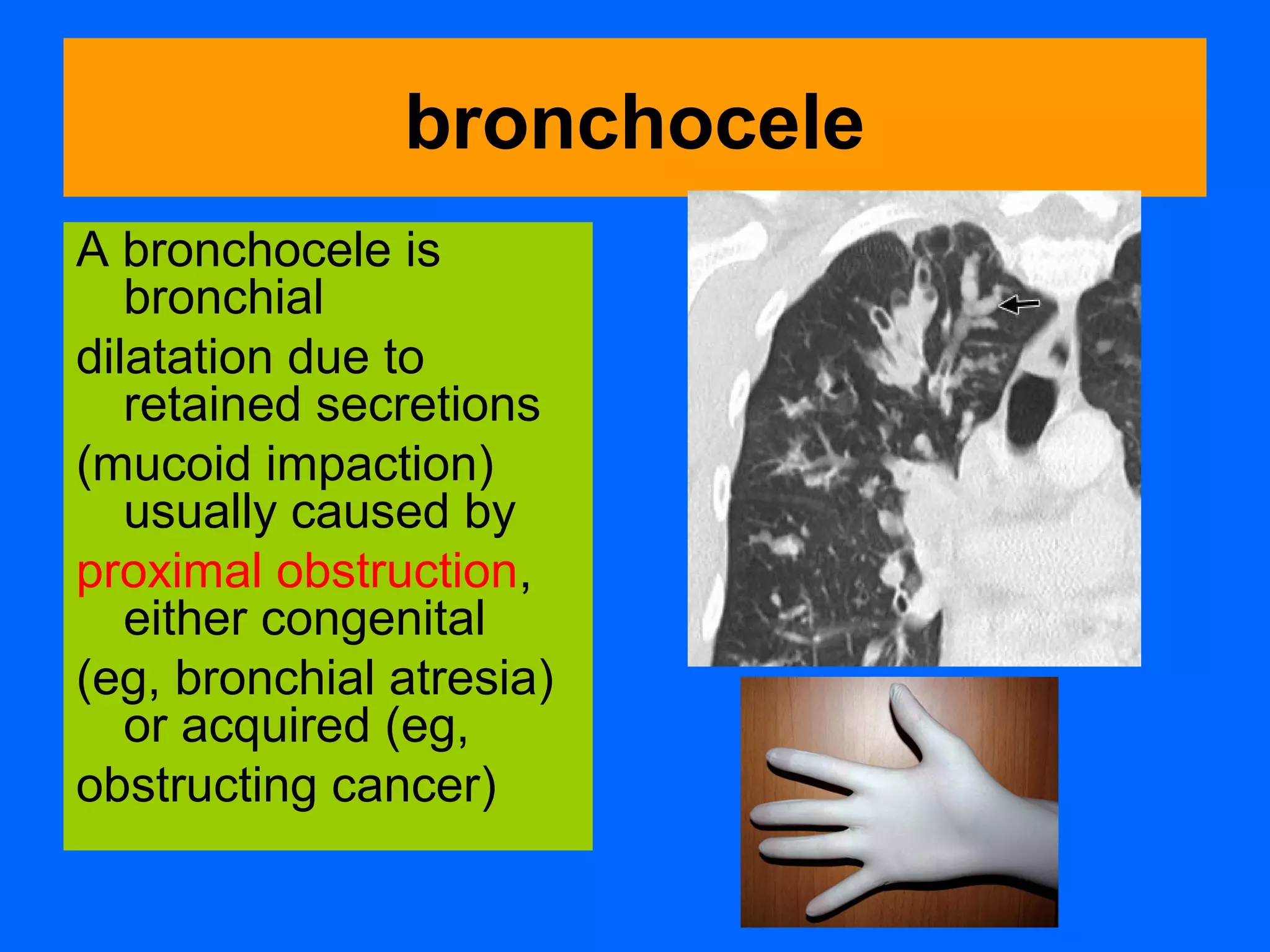 bronchocele

A bronchocele is bronchial dilatation due to retained secretions (mucoid impaction) usually caused by proximal obstruction, either congenital (eg, bronchial atresia) or acquired (eg, obstructing cancer)